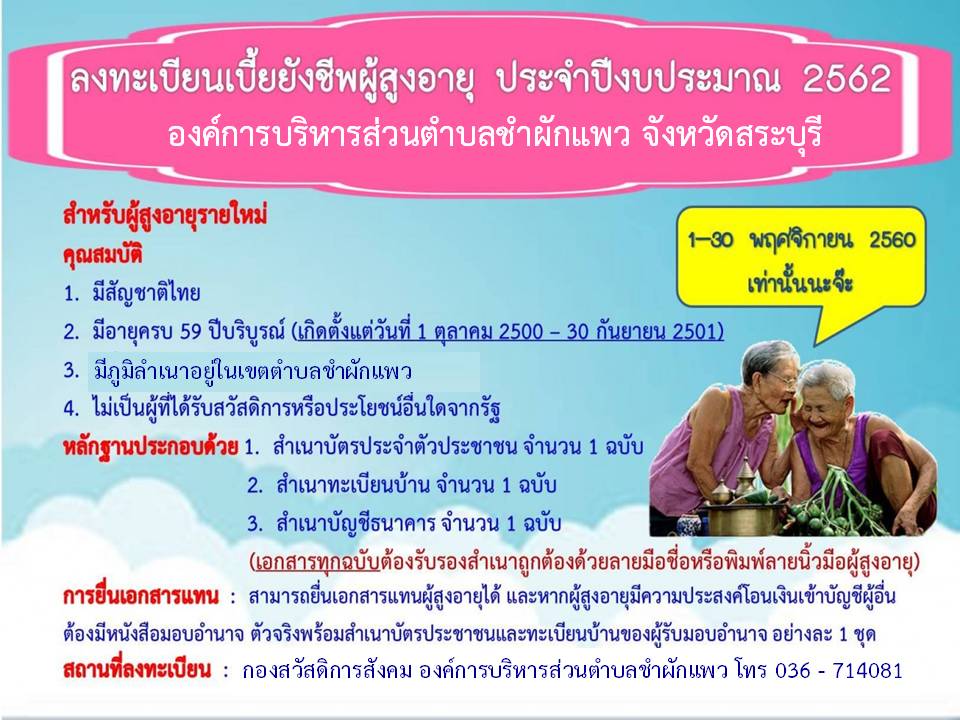 ลงทะเบียนเบี้ยยังชีพผู้สูงอายุ ประจำปีงบประมาณ 2562
องค์การบริหารส่วนตำบลชำผักแพว จังหวัดสระบุรี

สำหรับผู้สูงอายุรายใหม่
คุณสมบัติ
1. มีสัญชาติไทย
2. มีอายุครบ 59 ปีบริบูรณ์ (เกิดตั้งแต่วันที่ 1 ตุลาคม 2500 – 30 กันยายน 2501)
3. มีภูมิลำเนาอยู่ในเขตตำบลชำผักแพว
4. ไม่เป็นผู้ที่ได้รับสวัสดิการหรือประโยชน์อื่นใดจากรัฐ

1–30 พฤศจิกายน 2560
เท่านั้นนะจ๊ะ

หลักฐานประกอบด้วย 1. สำเนาบัตรประจำตัวประชาชน จำนวน 1 ฉบับ
2. สำเนาทะเบียนบ้าน จำนวน 1 ฉบับ
3. สำเนาบัญชีธนาคาร จำนวน 1 ฉบับ
(เอกสารทุกฉบับต้องรับรองสำเนาถูกต้องด้วยลายมือชื่อหรือพิมพ์ลายนิ้วมือผู้สูงอายุ)

การยื่นเอกสารแทน : สามารถยื่นเอกสารแทนผู้สูงอายุได้ และหากผู้สูงอายุมีความประสงค์โอนเงินเข้าบัญชีผู้อื่น ต้องมีหนังสือมอบอำนาจ ตัวจริงพร้อมสำเนาบัตรประชาชนและทะเบียนบ้านของผู้รับมอบอำนาจ อย่างละ 1 ชุด

สถานที่ลงทะเบียน : กองสวัสดิการสังคม องค์การบริหารส่วนตำบลชำผักแพว โทร 036 - 714081